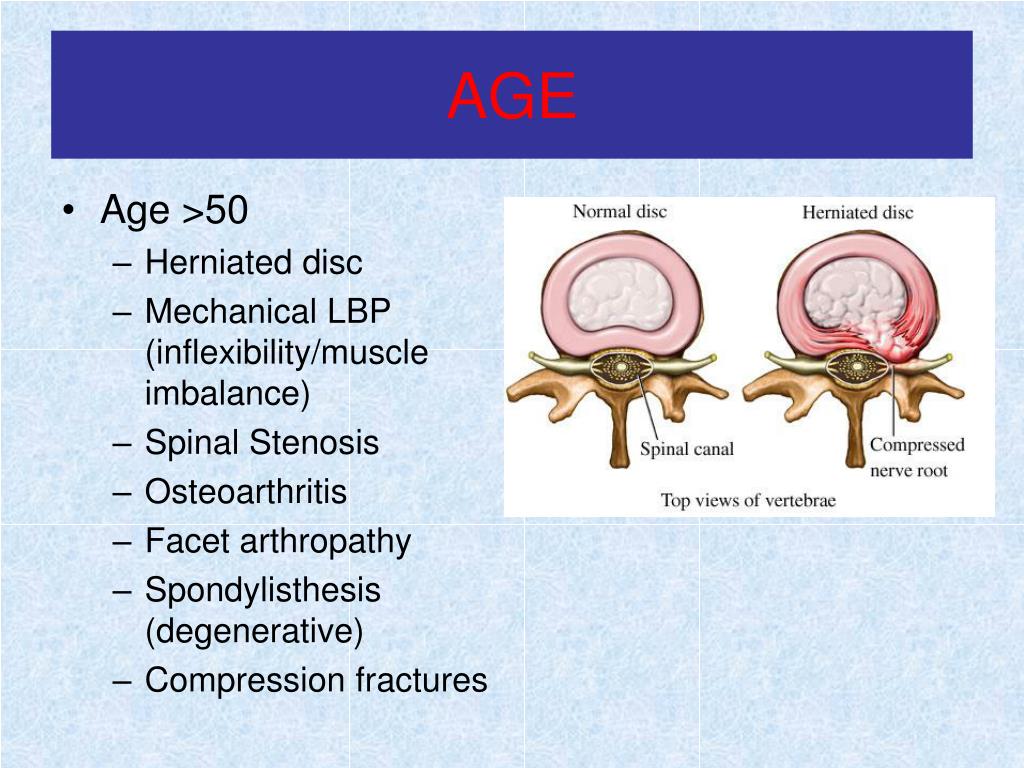 AGE

• Age >50
– Herniated disc
– Mechanical LBP (inflexibility/muscle imbalance)
– Spinal Stenosis
– Osteoarthritis
– Facet arthropathy
– Spondylisthesis (degenerative)
– Compression fractures

Normal disc
Herniated disc
Spinal canal
Compressed nerve root
Top views of vertebrae